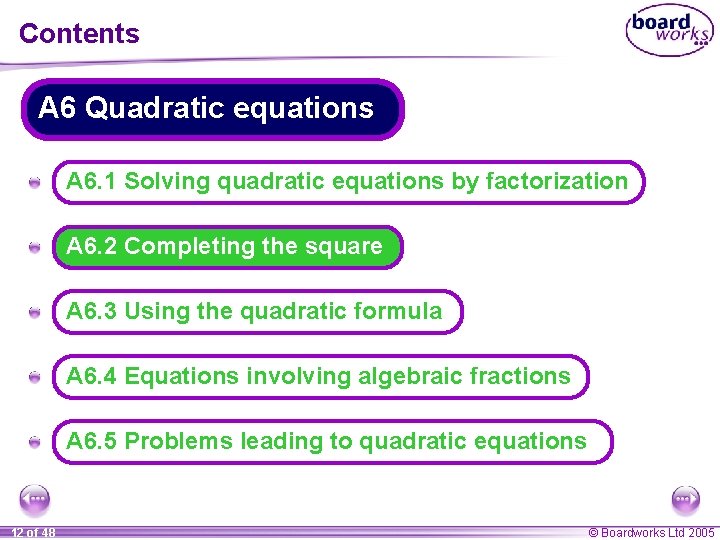 Contents

board works

A6 Quadratic equations

A6.1 Solving quadratic equations by factorization

A6.2 Completing the square

A6.3 Using the quadratic formula

A6.4 Equations involving algebraic fractions

A6.5 Problems leading to quadratic equations

12 of 48

© Boardworks Ltd 2005